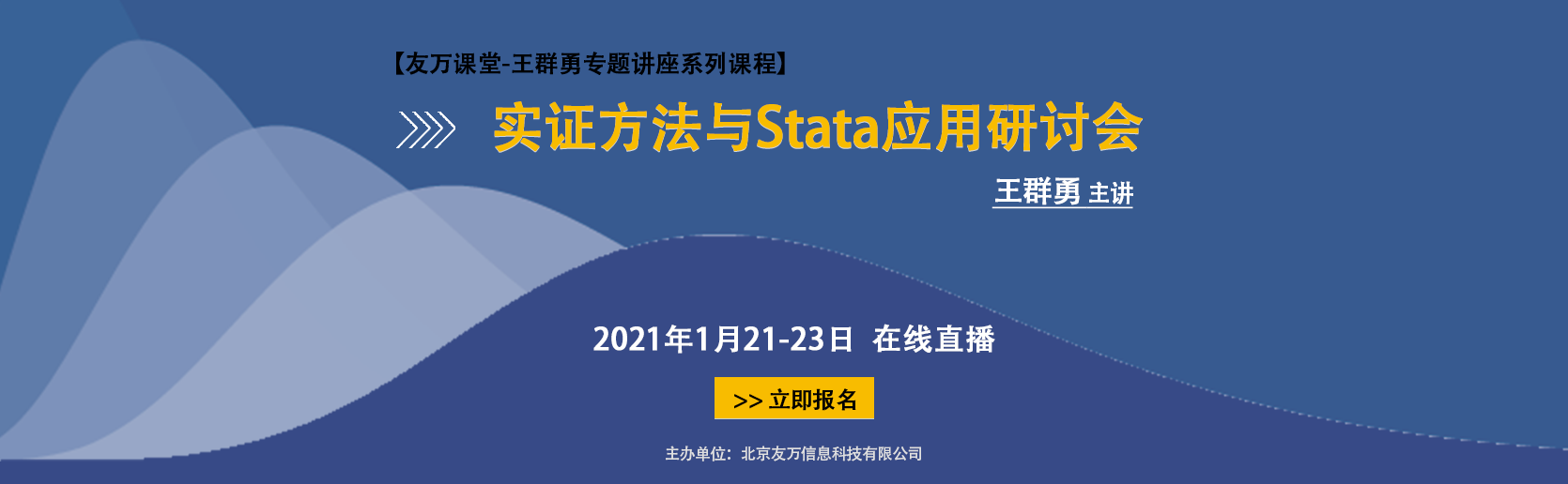 【友万课堂-王群勇专题讲座系列课程】

实证方法与Stata应用研讨会

王群勇 主讲

2021年1月21-23日 在线直播

>> 立即报名

主办单位：北京友万信息科技有限公司